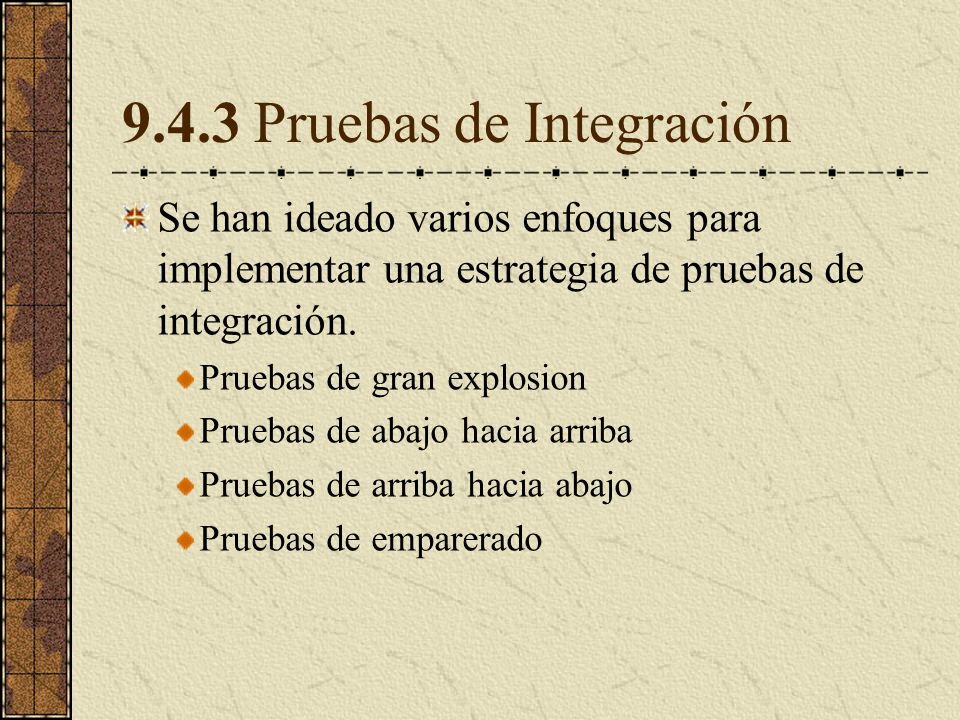 9.4.3 Pruebas de Integración

Se han ideado varios enfoques para implementar una estrategia de pruebas de integración.

Pruebas de gran explosion

Pruebas de abajo hacia arriba

Pruebas de arriba hacia abajo

Pruebas de emparerado